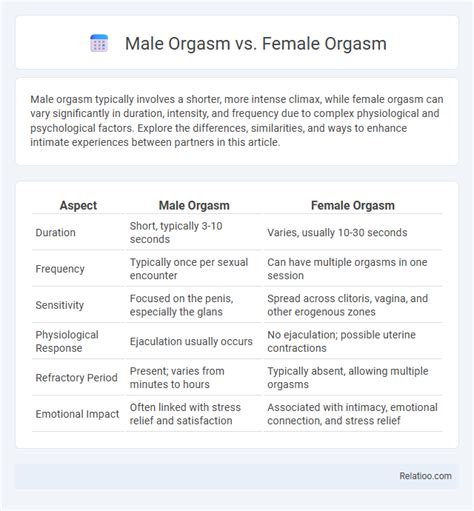 Male Orgasm vs. Female Orgasm

Male orgasm typically involves a shorter, more intense climax, while female orgasm can vary significantly in duration, intensity, and frequency due to complex physiological and psychological factors. Explore the differences, similarities, and ways to enhance intimate experiences between partners in this article.

| Aspect | Male Orgasm | Female Orgasm |
|---|---|---|
| Duration | Short, typically 3-10 seconds | Varies, usually 10-30 seconds |
| Frequency | Typically once per sexual encounter | Can have multiple orgasms in one session |
| Sensitivity | Focused on the penis, especially the glans | Spread across clitoris, vagina, and other erogenous zones |
| Physiological Response | Ejaculation usually occurs | No ejaculation; possible uterine contractions |
| Refractory Period | Present; varies from minutes to hours | Typically absent, allowing multiple orgasms |
| Emotional Impact | Often linked with stress relief and satisfaction | Associated with intimacy, emotional connection, and stress relief |

Relatioo.com